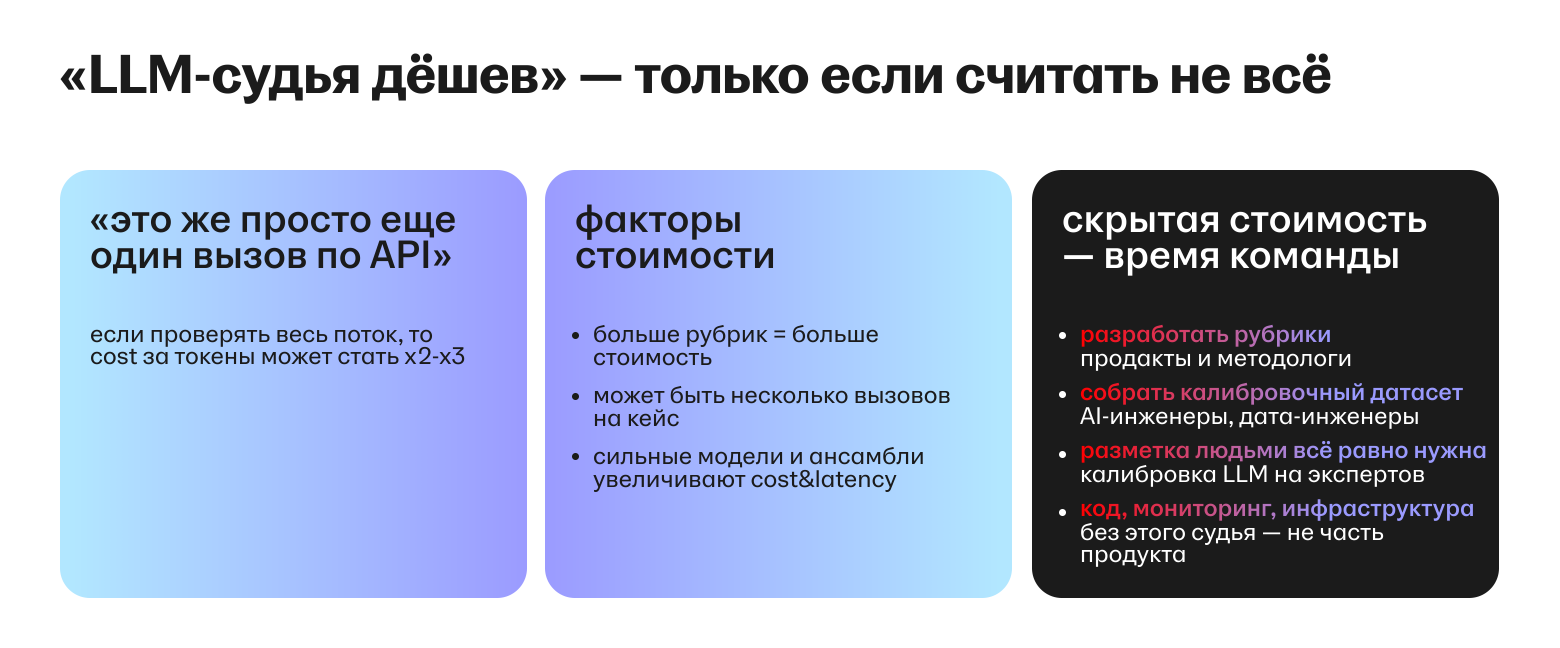 «LLM-судья дёшев» — только если считать не всё

«это же просто еще один вызов по API»

если проверять весь поток, то cost за токены может стать x2-x3

факторы стоимости

• больше рубрик = больше стоимость
• может быть несколько вызовов на кейс
• сильные модели и ансамбли увеличивают cost&latency

скрытая стоимость — время команды

• разработать рубрики
продакты и методологи
• собрать калибровочный датасет
AI-инженеры, дата-инженеры
• разметка людьми всё равно нужна
калибровка LLM на экспертов
• код, мониторинг, инфраструктура
без этого судья — не часть продукта